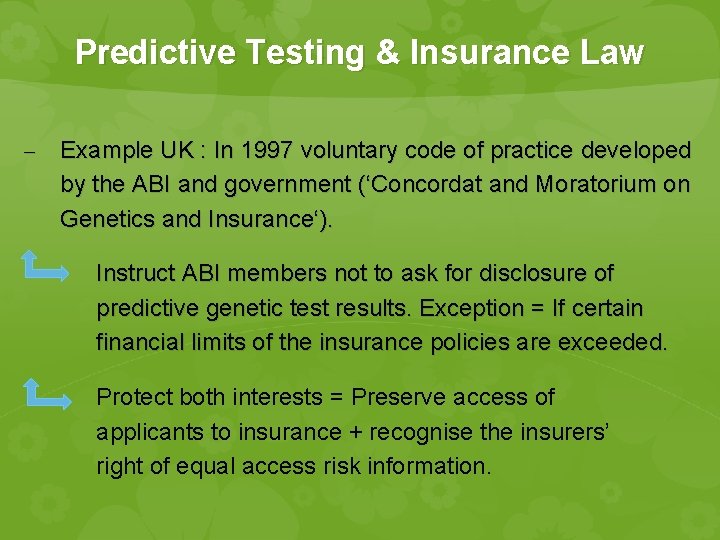 Predictive Testing & Insurance Law

- Example UK : In 1997 voluntary code of practice developed by the ABI and government ('Concordat and Moratorium on Genetics and Insurance').

Instruct ABI members not to ask for disclosure of predictive genetic test results. Exception = If certain financial limits of the insurance policies are exceeded.

Protect both interests = Preserve access of applicants to insurance + recognise the insurers' right of equal access risk information.